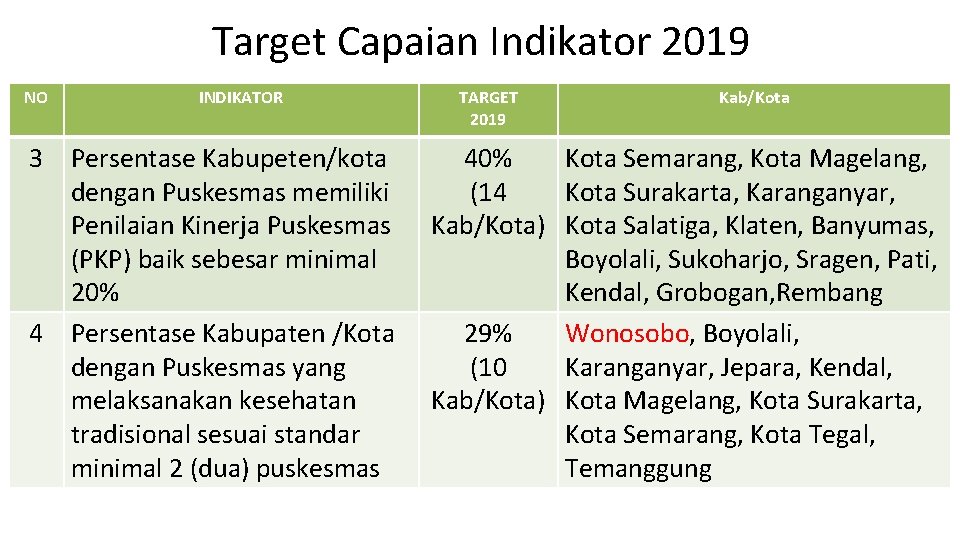 Target Capaian Indikator 2019

| NO | INDIKATOR | TARGET 2019 | Kab/Kota |
|---|---|---|---|
| 3 | Persentase Kabupeten/kota dengan Puskesmas memiliki Penilaian Kinerja Puskesmas (PKP) baik sebesar minimal 20% | 40% (14 Kab/Kota) | Kota Semarang, Kota Magelang, Kota Surakarta, Karanganyar, Kota Salatiga, Klaten, Banyumas, Boyolali, Sukoharjo, Sragen, Pati, Kendal, Grobogan,Rembang |
| 4 | Persentase Kabupaten /Kota dengan Puskesmas yang melaksanakan kesehatan tradisional sesuai standar minimal 2 (dua) puskesmas | 29% (10 Kab/Kota) | Wonosobo, Boyolali, Karanganyar, Jepara, Kendal, Kota Magelang, Kota Surakarta, Kota Semarang, Kota Tegal, Temanggung |